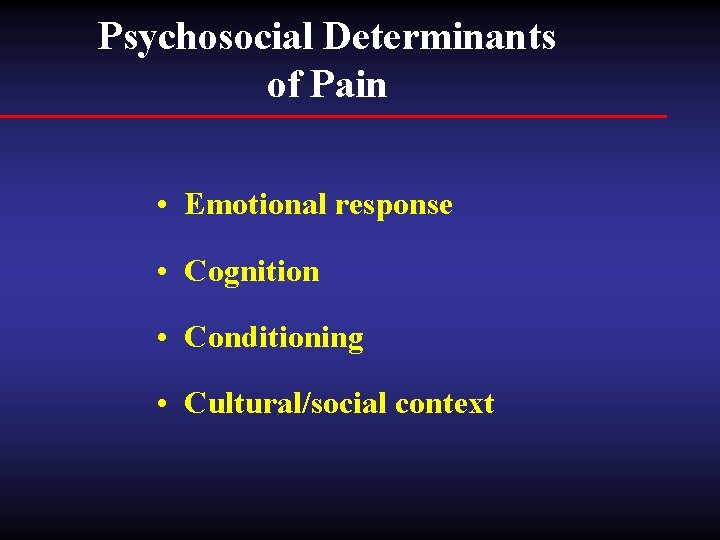 Psychosocial Determinants of Pain

• Emotional response
• Cognition
• Conditioning
• Cultural/social context